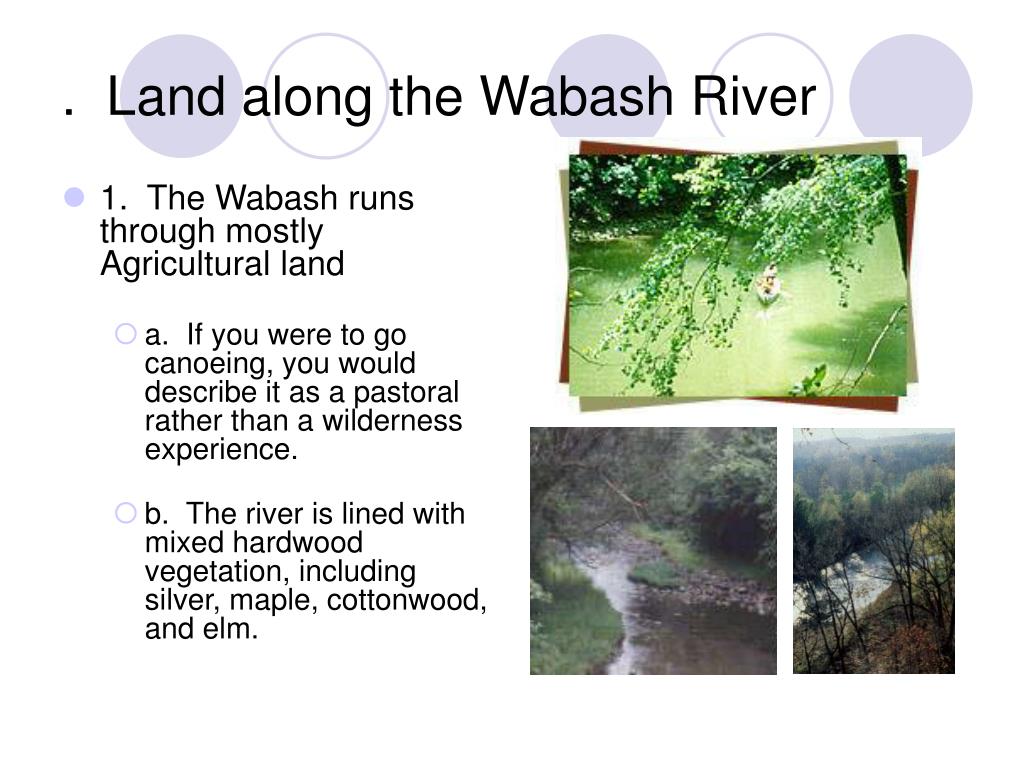 .  Land along the Wabash River

1.  The Wabash runs through mostly Agricultural land

a.  If you were to go canoeing, you would describe it as a pastoral rather than a wilderness experience.

b.  The river is lined with mixed hardwood vegetation, including silver, maple, cottonwood, and elm.